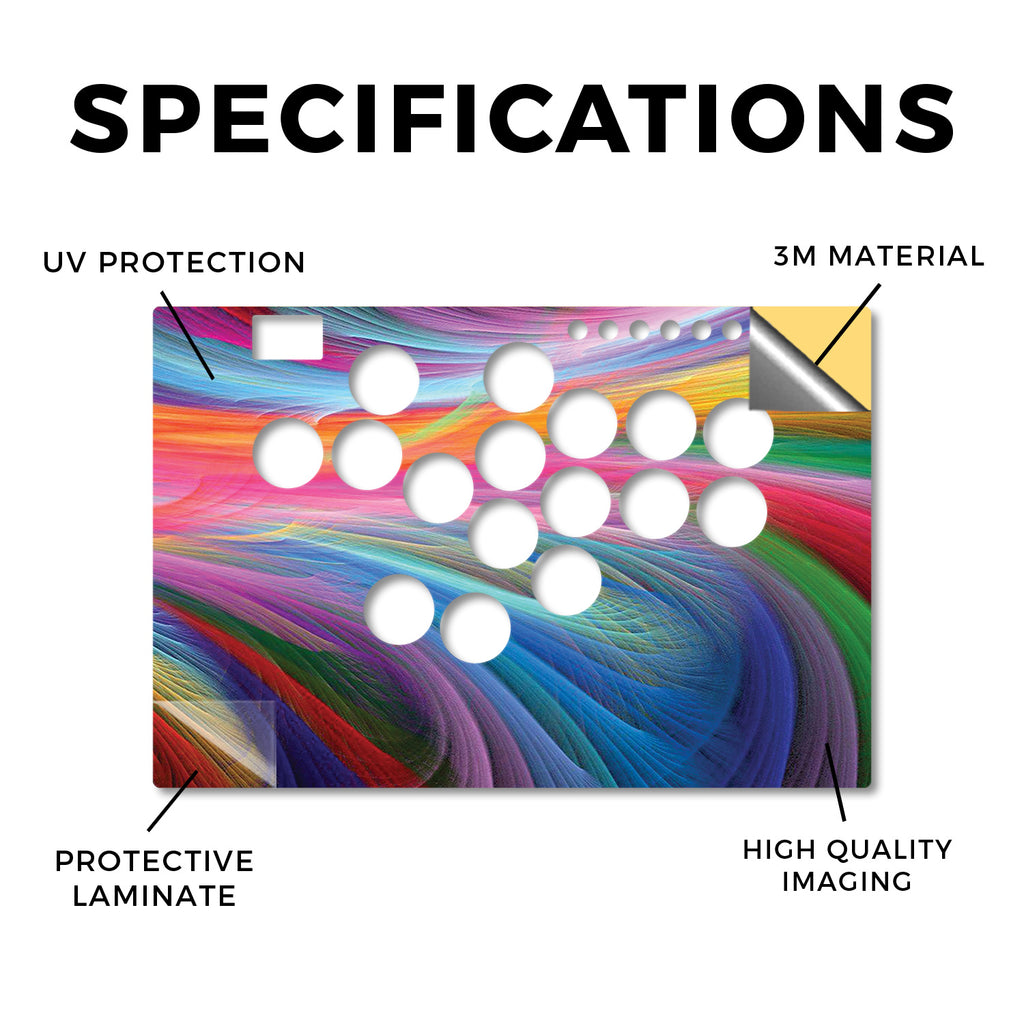 SPECIFICATIONS

UV PROTECTION

3M MATERIAL

PROTECTIVE LAMINATE

HIGH QUALITY IMAGING